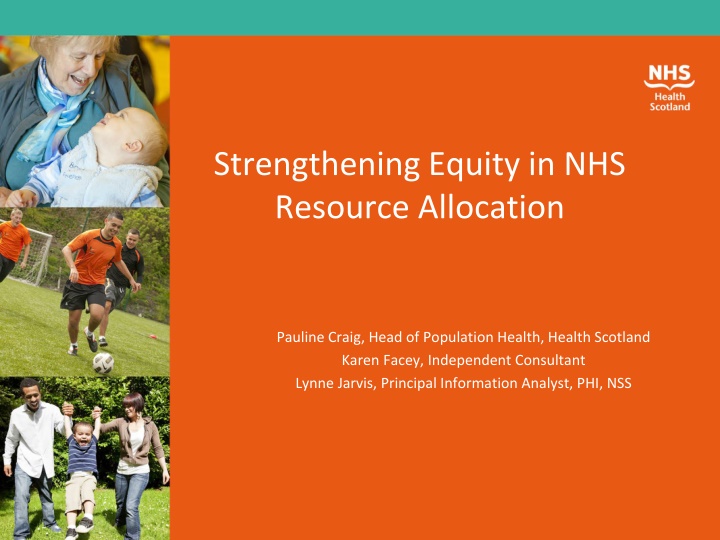 NHS
Health
Scotland

Strengthening Equity in NHS Resource Allocation

Pauline Craig, Head of Population Health, Health Scotland
Karen Facey, Independent Consultant
Lynne Jarvis, Principal Information Analyst, PHI, NSS